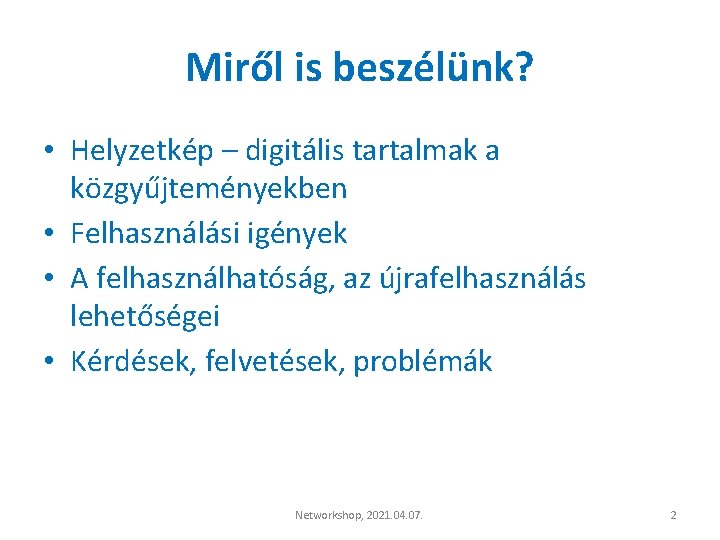 Miről is beszélünk?

• Helyzetkép – digitális tartalmak a közgyűjteményekben
• Felhasználási igények
• A felhasználhatóság, az újrafelhasználás lehetőségei
• Kérdések, felvetések, problémák

Networkshop, 2021.04.07.

2